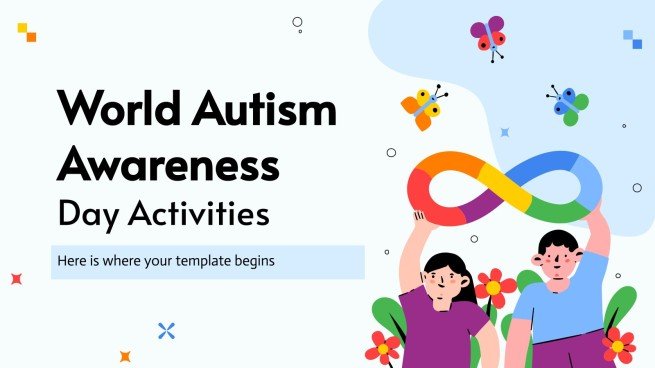 World Autism Awareness

Day Activities

Here is where your template begins